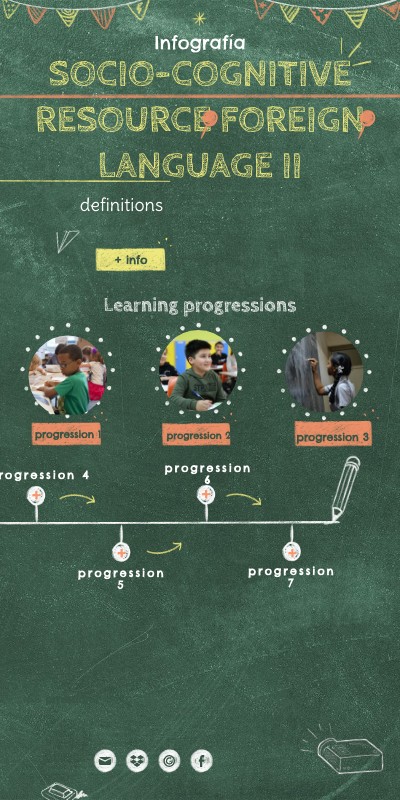 Infografía

SOCIO-COGNITIVE RESOURCE FOREIGN LANGUAGE II

definitions

+ info

Learning progressions

progression 1

progression 2

progression 3

rogression 4

progression 6

progression 5

progression 7